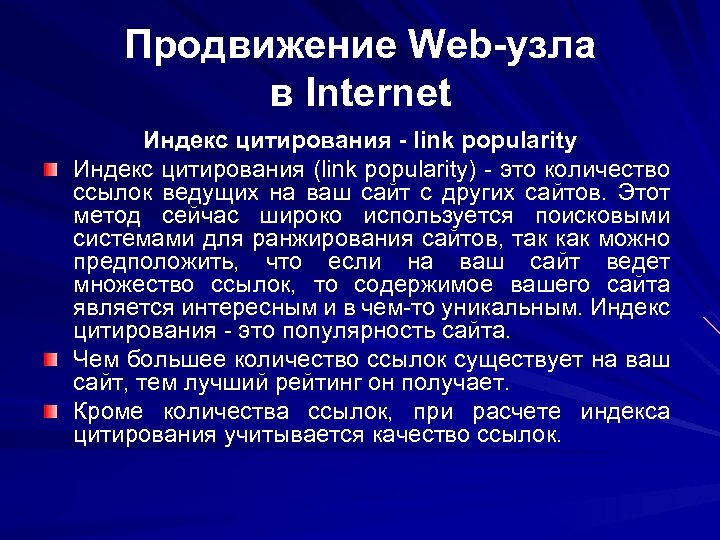 Продвижение Web-узла в Internet

Индекс цитирования - link popularity

Индекс цитирования (link popularity) - это количество ссылок ведущих на ваш сайт с других сайтов. Этот метод сейчас широко используется поисковыми системами для ранжирования сайтов, так как можно предположить, что если на ваш сайт ведет множество ссылок, то содержимое вашего сайта является интересным и в чем-то уникальным. Индекс цитирования - это популярность сайта.

Чем большее количество ссылок существует на ваш сайт, тем лучший рейтинг он получает.

Кроме количества ссылок, при расчете индекса цитирования учитывается качество ссылок.